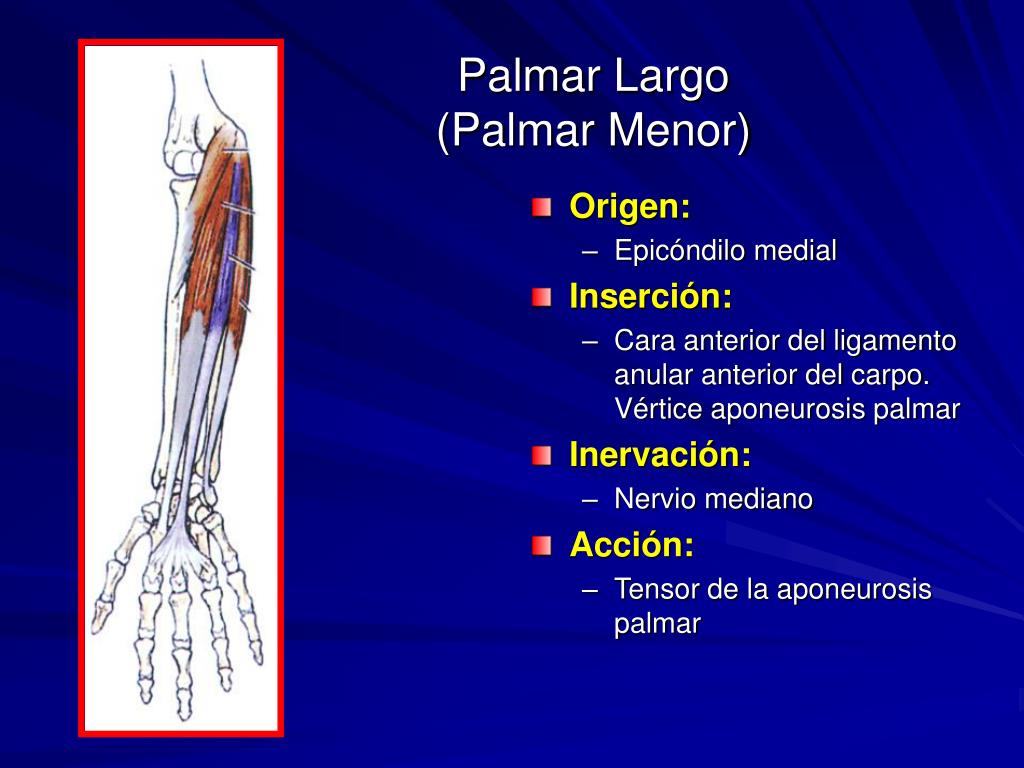 Palmar Largo
(Palmar Menor)

Origen:
– Epicóndilo medial

Inserción:
– Cara anterior del ligamento anular anterior del carpo. Vértice aponeurosis palmar

Inervación:
– Nervio mediano

Acción:
– Tensor de la aponeurosis palmar